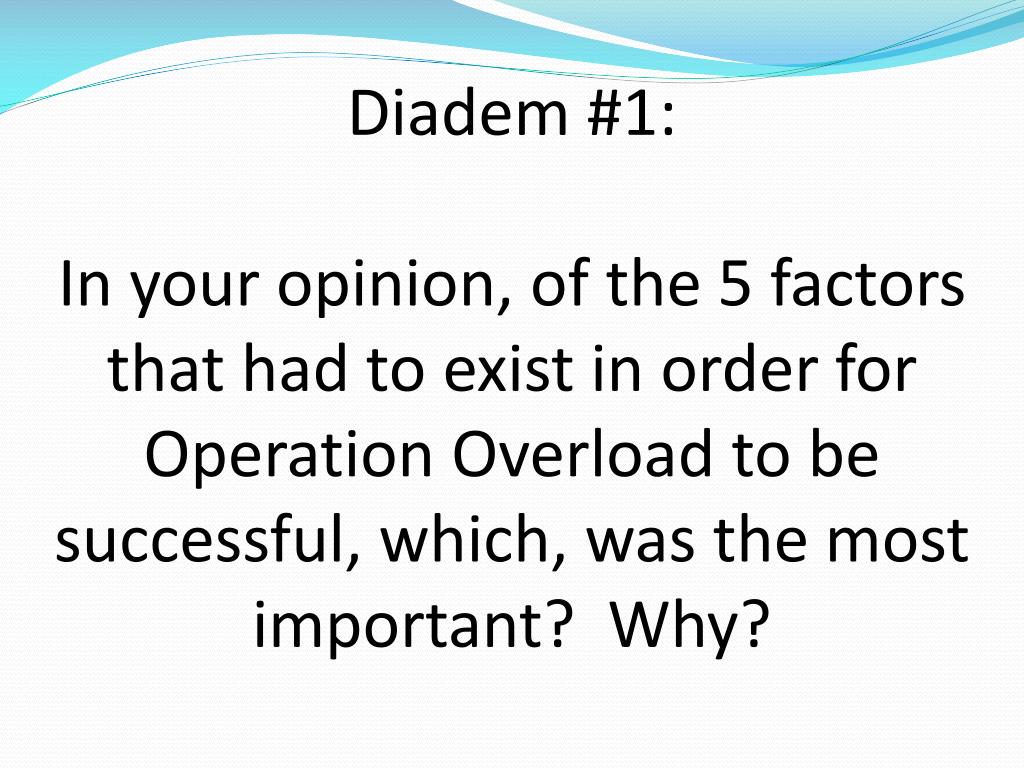 Diadem #1:

In your opinion, of the 5 factors that had to exist in order for Operation Overload to be successful, which, was the most important?  Why?